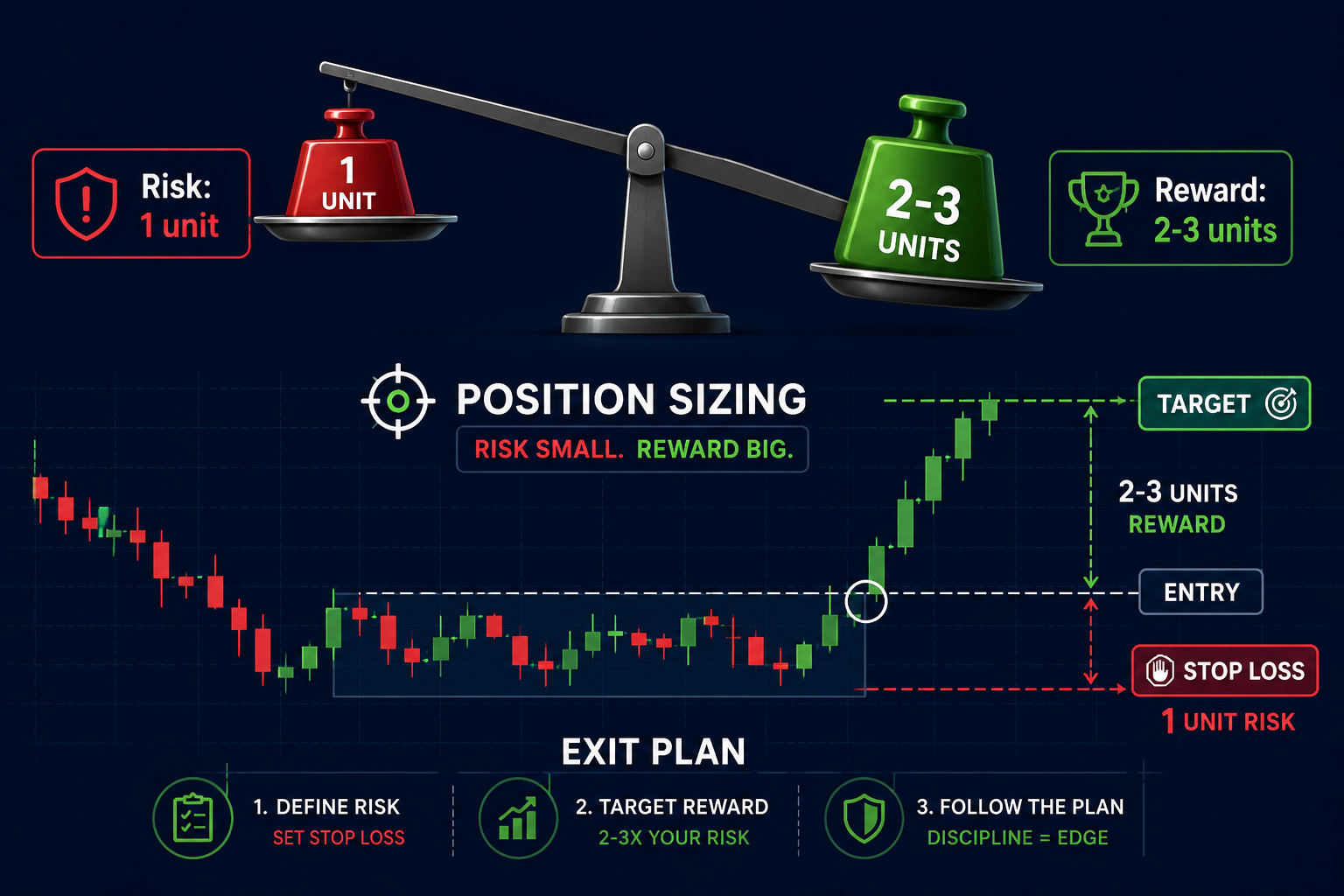 Risk:
1 unit

1
UNIT

2-3
UNITS

Reward:
2-3 units

POSITION SIZING
RISK SMALL. REWARD BIG.

TARGET

2-3 UNITS
REWARD

ENTRY

STOP LOSS
1 UNIT RISK

EXIT PLAN

1. DEFINE RISK
SET STOP LOSS

2. TARGET REWARD
2-3X YOUR RISK

3. FOLLOW THE PLAN
DISCIPLINE = EDGE